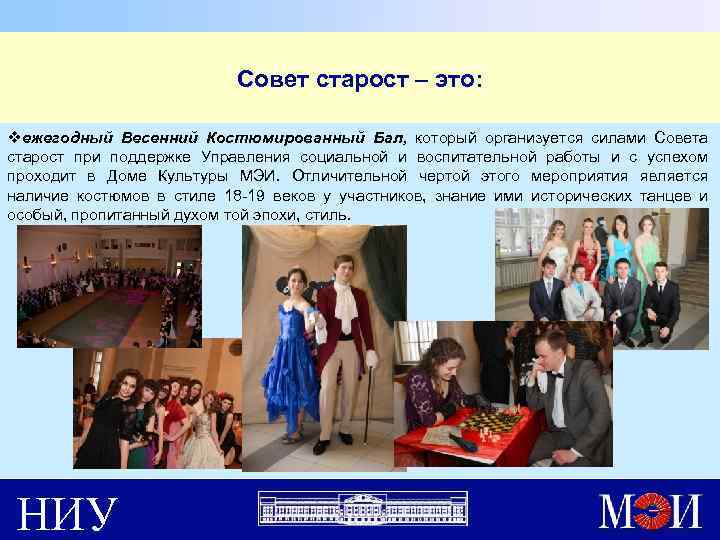 Совет старост – это:

❖ежегодный Весенний Костюмированный Бал, который организуется силами Совета старост при поддержке Управления социальной и воспитательной работы и с успехом проходит в Доме Культуры МЭИ. Отличительной чертой этого мероприятия является наличие костюмов в стиле 18-19 веков у участников, знание ими исторических танцев и особый, пропитанный духом той эпохи, стиль.

НИУ

МЭИ